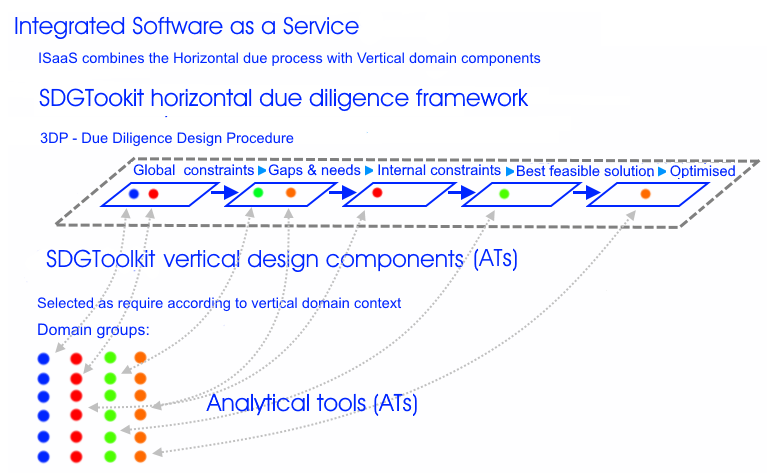 Integrated Software as a Service

ISaaS combines the Horizontal due process with Vertical domain components

SDGTookit horizontal due diligence framework

3DP - Due Diligence Design Procedure

Global constraints ▶ Gaps & needs ▶ Internal constraints ▶ Best feasible solution ▶ Optimised

SDGToolkit vertical design components (ATs)

Selected as require according to vertical domain context

Domain groups:

Analytical tools (ATs)